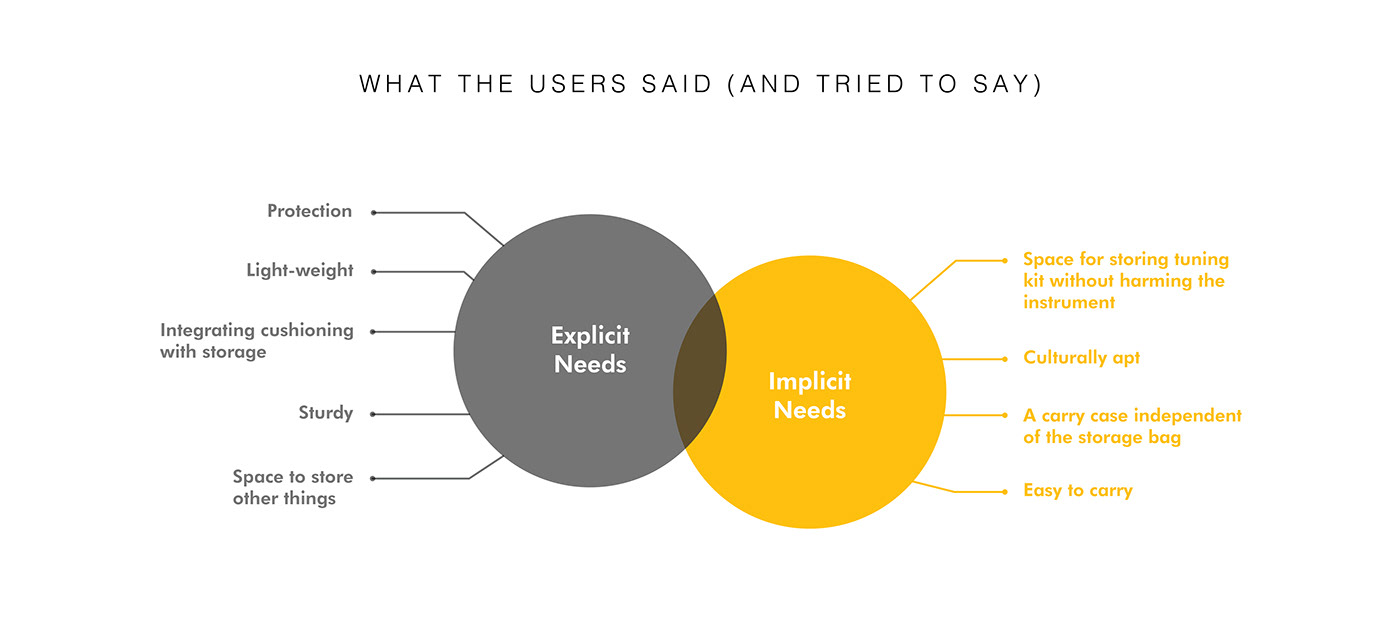 WHAT THE USERS SAID (AND TRIED TO SAY)

Protection

Light-weight

Integrating cushioning with storage

Sturdy

Space to store other things

Explicit Needs

Implicit Needs

Space for storing tuning kit without harming the instrument

Culturally apt

A carry case independent of the storage bag

Easy to carry